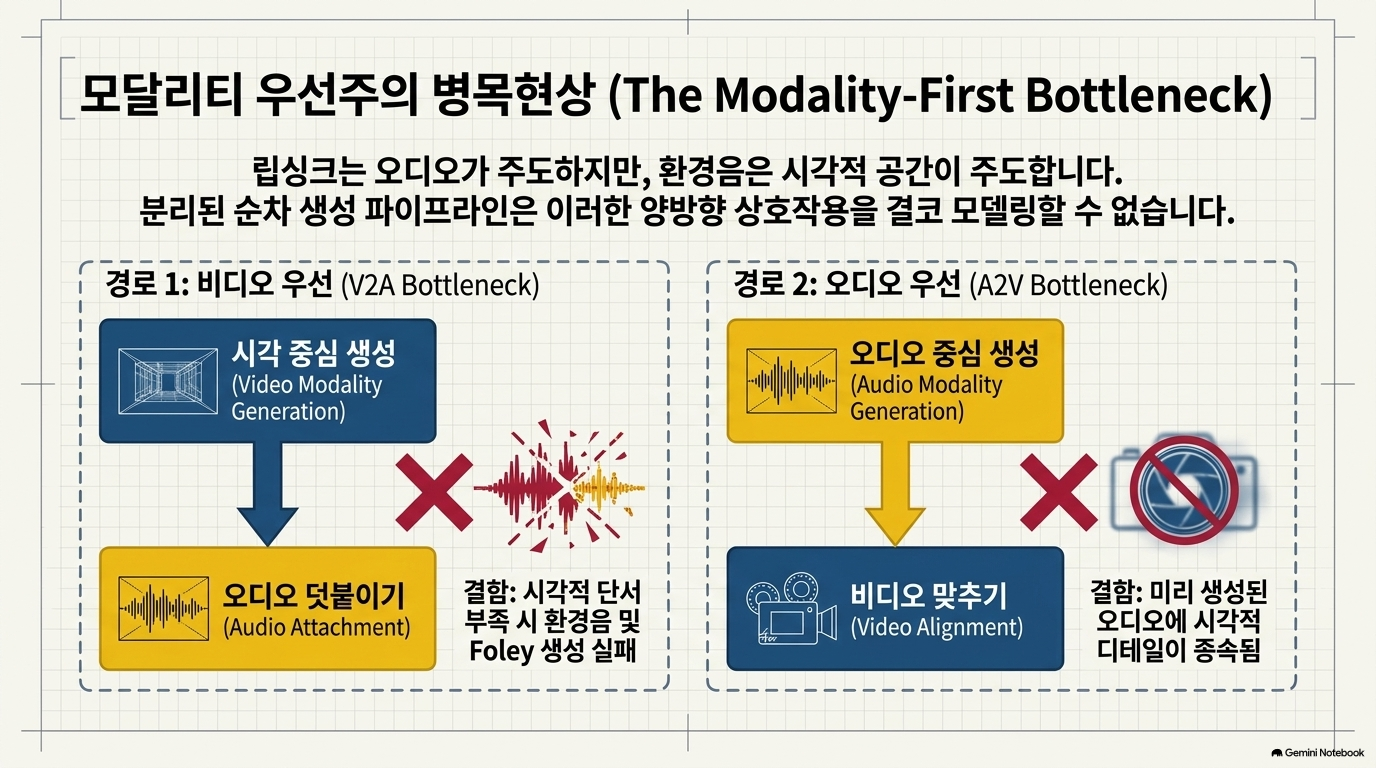 모달리티 우선주의 병목현상 (The Modality-First Bottleneck)

립싱크는 오디오가 주도하지만, 환경음은 시각적 공간이 주도합니다.
분리된 순차 생성 파이프라인은 이러한 양방향 상호작용을 결코 모델링할 수 없습니다.

경로 1: 비디오 우선 (V2A Bottleneck)

시각 중심 생성 (Video Modality Generation)

오디오 덧붙이기 (Audio Attachment)

결함: 시각적 단서 부족 시 환경음 및 Foley 생성 실패

경로 2: 오디오 우선 (A2V Bottleneck)

오디오 중심 생성 (Audio Modality Generation)

비디오 맞추기 (Video Alignment)

결함: 미리 생성된 오디오에 시각적 디테일이 종속됨

Gemini Notebook